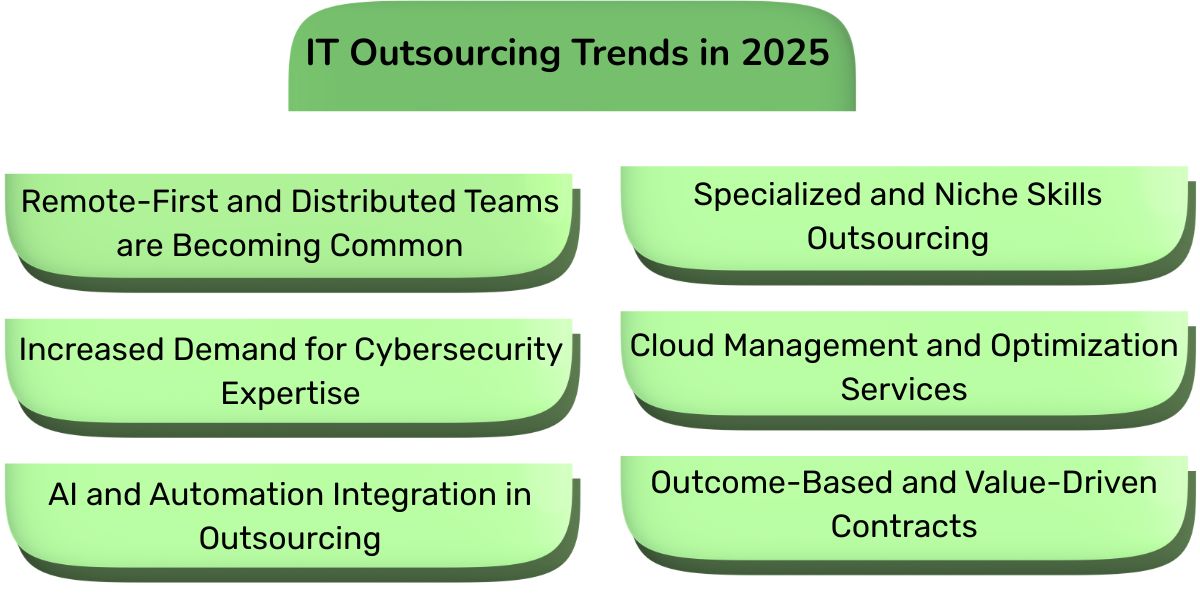 IT Outsourcing Trends in 2025

Remote-First and Distributed Teams are Becoming Common

Increased Demand for Cybersecurity Expertise

AI and Automation Integration in Outsourcing

Specialized and Niche Skills Outsourcing

Cloud Management and Optimization Services

Outcome-Based and Value-Driven Contracts